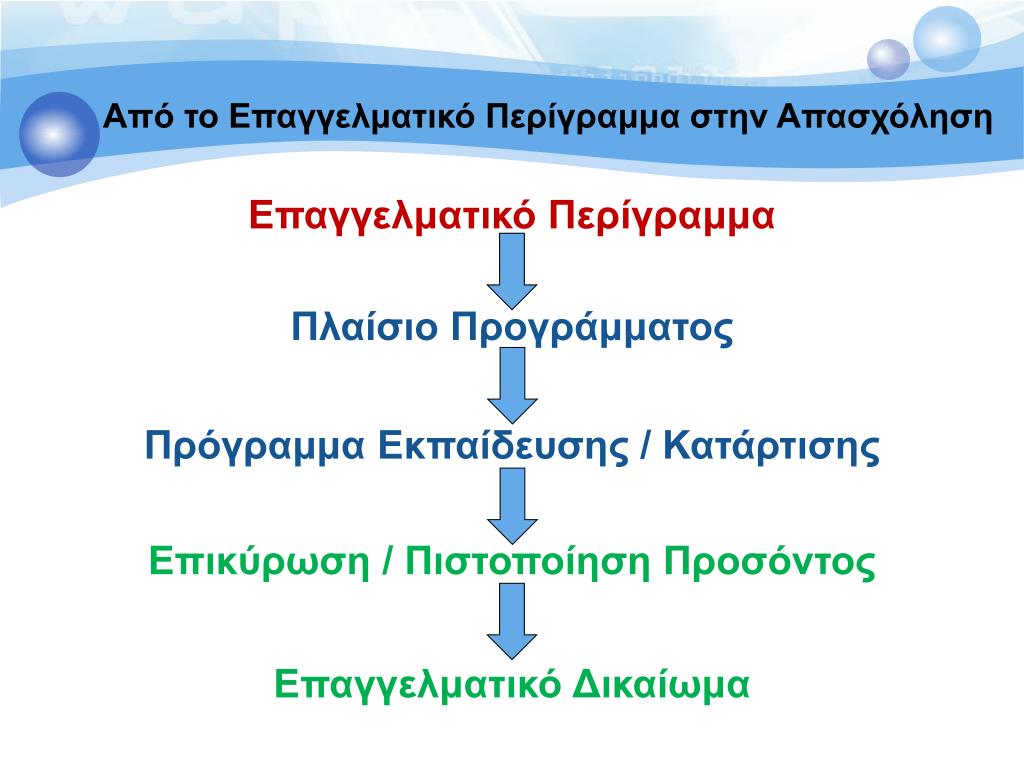 Από το Επαγγελματικό Περίγραμμα στην Απασχόληση

Επαγγελματικό Περίγραμμα

Πλαίσιο Προγράμματος

Πρόγραμμα Εκπαίδευσης / Κατάρτισης

Επικύρωση / Πιστοποίηση Προσόντος

Επαγγελματικό Δικαίωμα